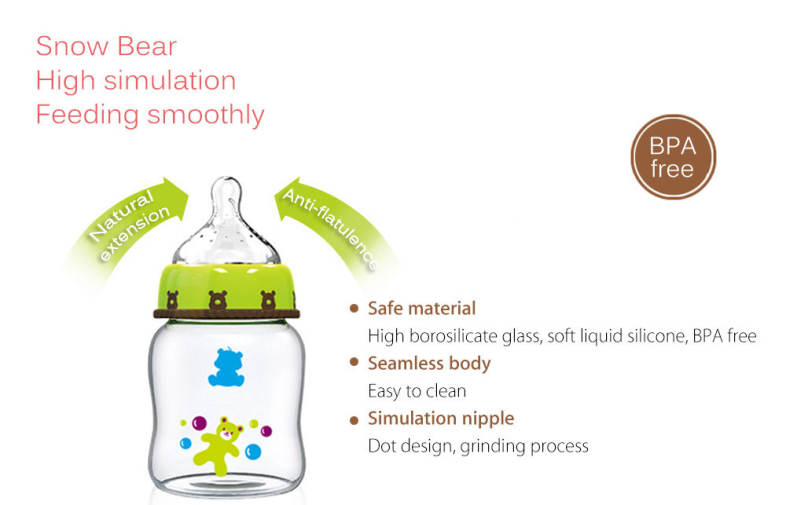 Snow Bear
High simulation
Feeding smoothly

BPA free

Natural extension

Anti-flatulence

• Safe material
High borosilicate glass, soft liquid silicone, BPA free
• Seamless body
Easy to clean
• Simulation nipple
Dot design, grinding process